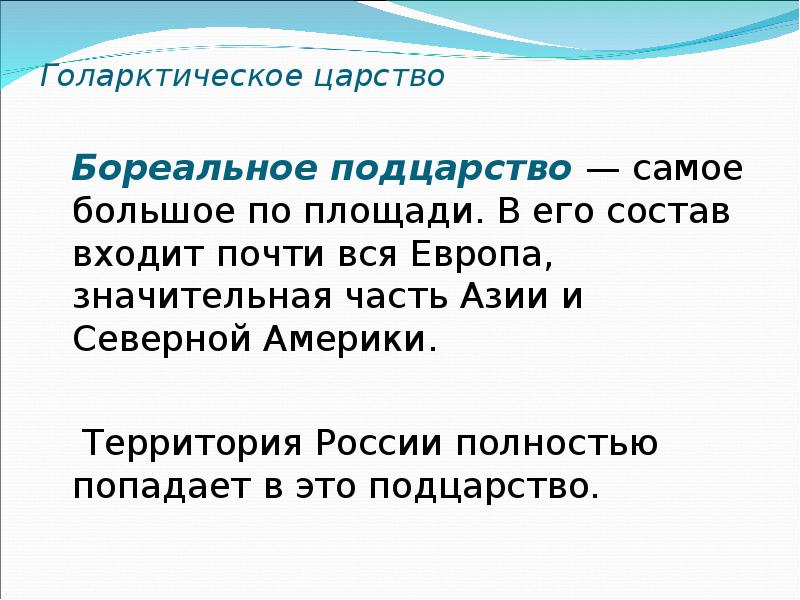 Голарктическое царство

Бореальное подцарство — самое большое по площади. В его состав входит почти вся Европа, значительная часть Азии и Северной Америки.

Территория России полностью попадает в это подцарство.